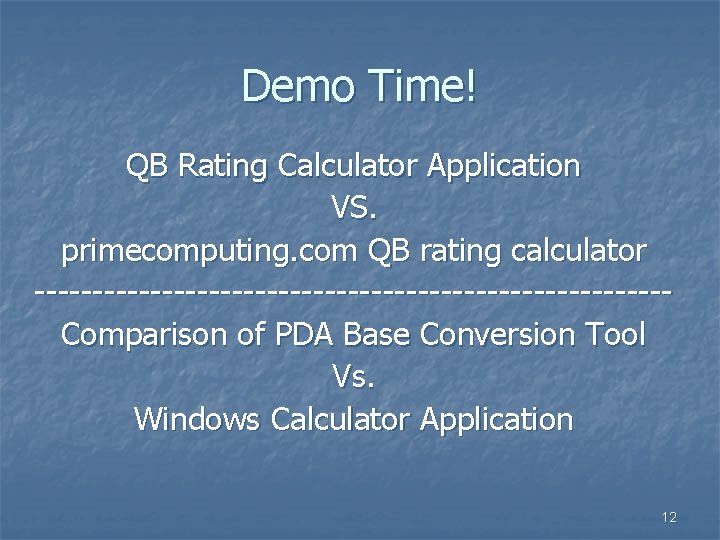 Demo Time!

QB Rating Calculator Application
VS.
primecomputing.com QB rating calculator
----------------------------------------------------
Comparison of PDA Base Conversion Tool
Vs.
Windows Calculator Application

12